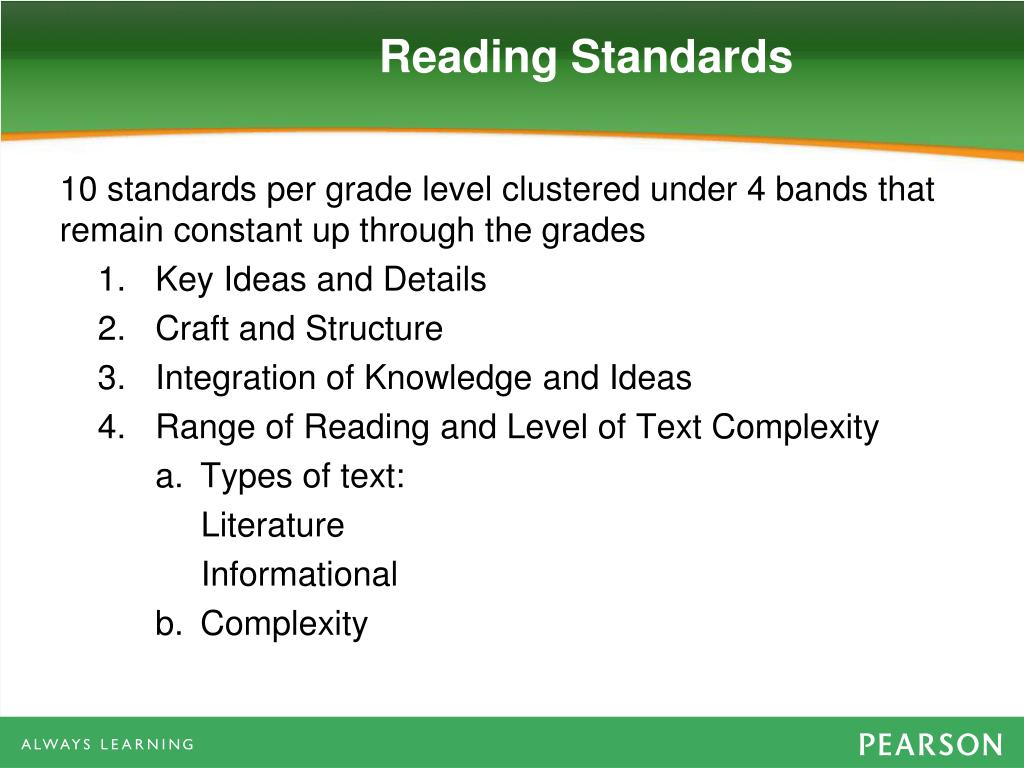 Reading Standards

10 standards per grade level clustered under 4 bands that remain constant up through the grades

1. Key Ideas and Details
2. Craft and Structure
3. Integration of Knowledge and Ideas
4. Range of Reading and Level of Text Complexity
   a. Types of text:
      Literature
      Informational
   b. Complexity

ALWAYS LEARNING

PEARSON